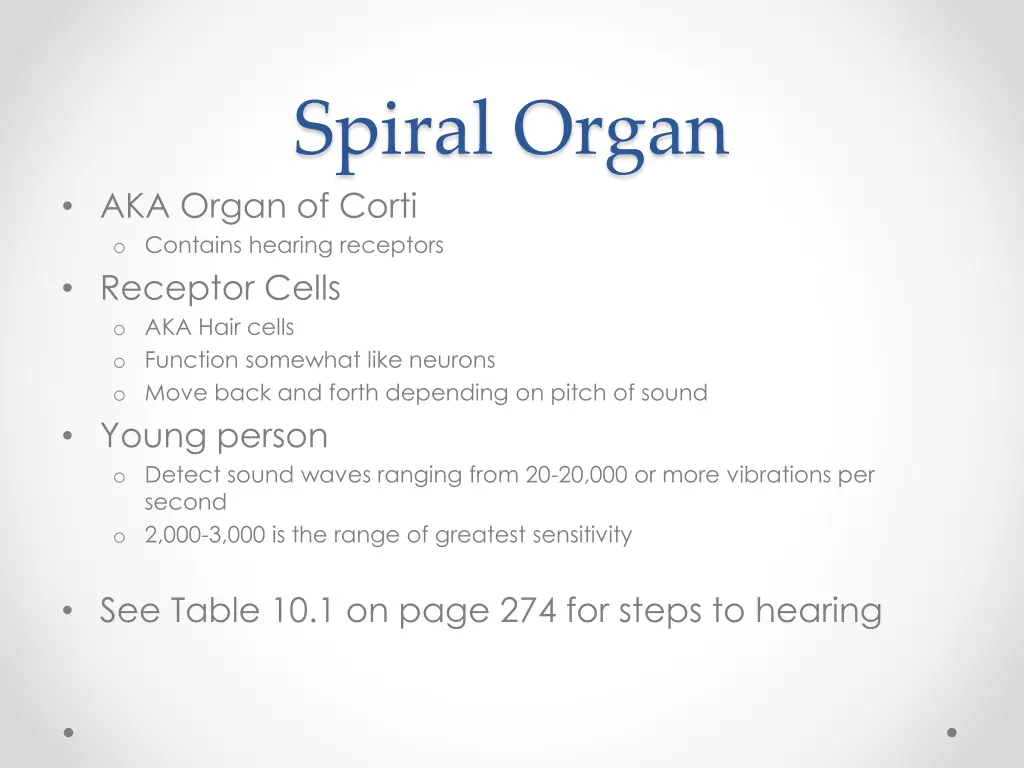 Spiral Organ

• AKA Organ of Corti
  o Contains hearing receptors
• Receptor Cells
  o AKA Hair cells
  o Function somewhat like neurons
  o Move back and forth depending on pitch of sound
• Young person
  o Detect sound waves ranging from 20-20,000 or more vibrations per second
  o 2,000-3,000 is the range of greatest sensitivity

• See Table 10.1 on page 274 for steps to hearing